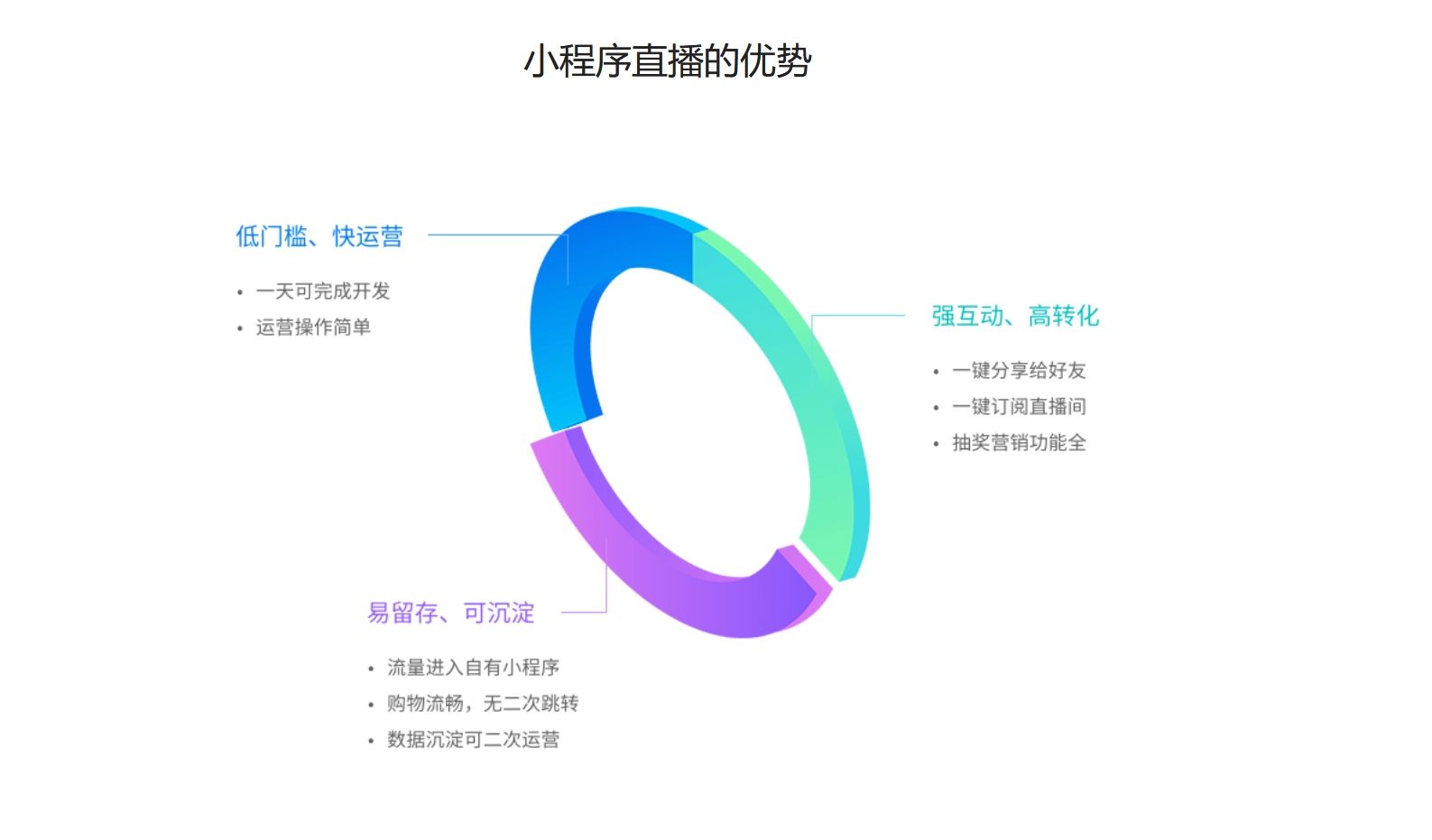 小程序直播的优势

低门槛、快运营

• 一天可完成开发
• 运营操作简单

强互动、高转化

• 一键分享给好友
• 一键订阅直播间
• 抽奖营销功能全

易留存、可沉淀

• 流量进入自有小程序
• 购物流畅，无二次跳转
• 数据沉淀可二次运营